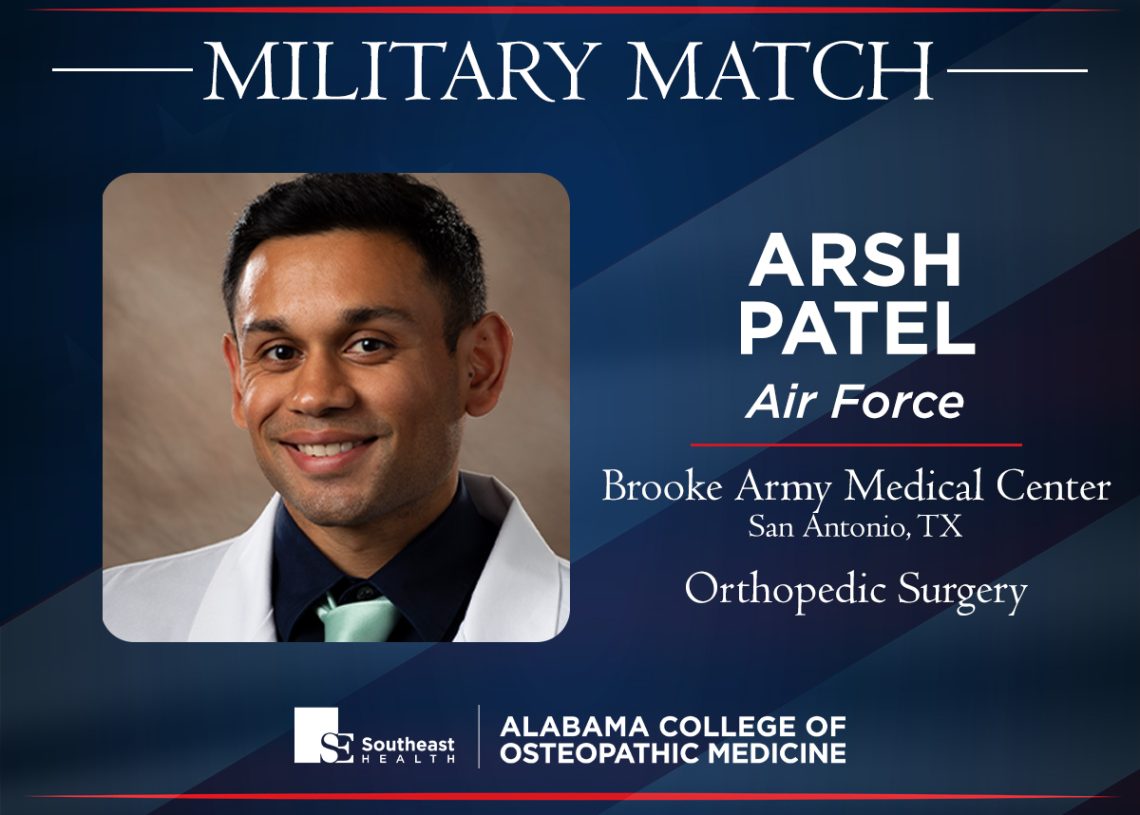 MILITARY MATCH

ARSH PATEL
Air Force

Brooke Army Medical Center
San Antonio, TX

Orthopedic Surgery

SE Southeast HEALTH

ALABAMA COLLEGE OF OSTEOPATHIC MEDICINE